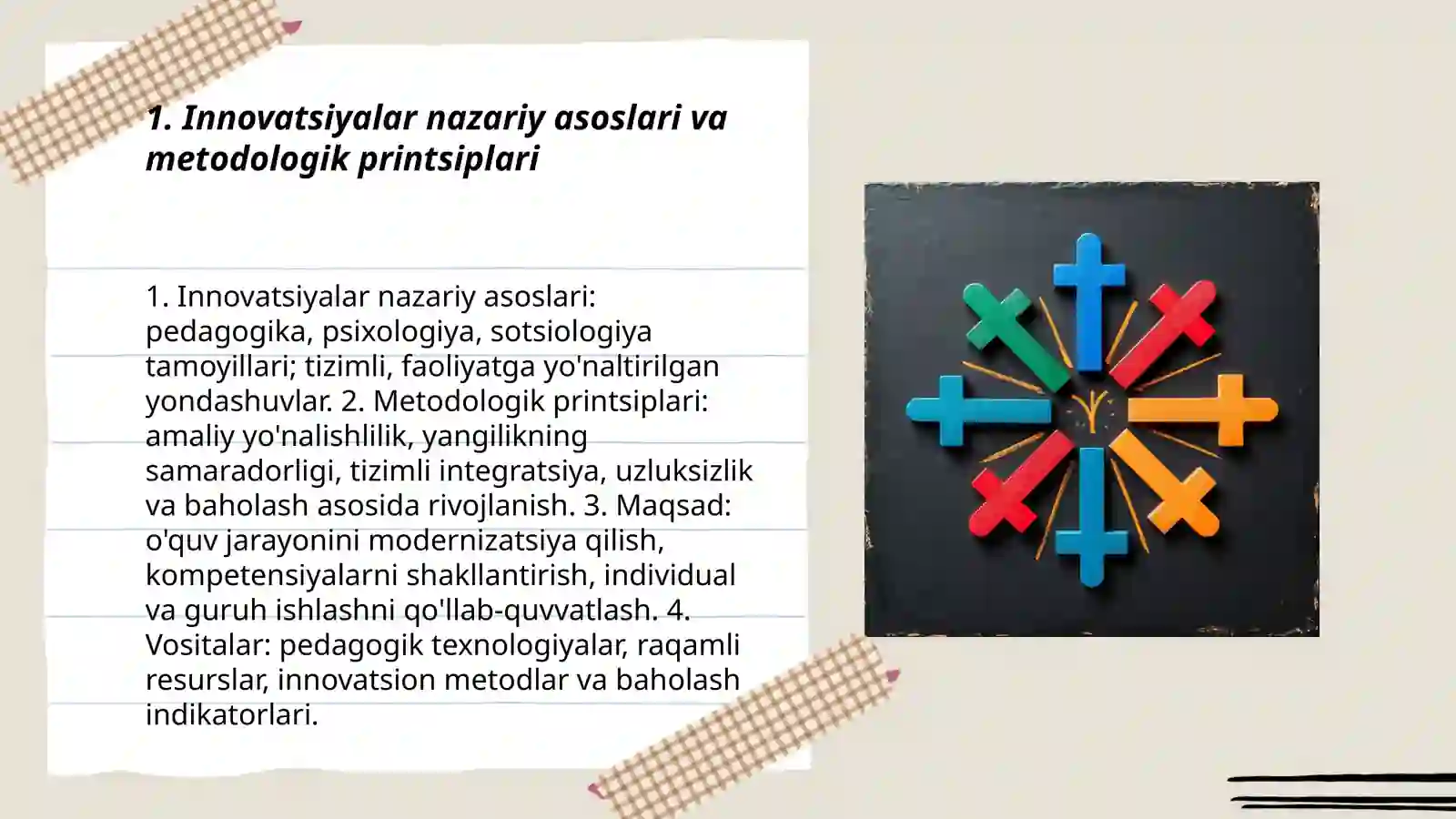 1. Innovatsiyalar nazariy asoslari va metodologik printsiplari

1. Innovatsiyalar nazariy asoslari: pedagogika, psixologiya, sotsiologiya tamoyillari; tizimli, faoliyatga yo'naltirilgan yondashuvlar. 2. Metodologik printsiplari: amaliy yo'nalishlilik, yangilikning samaradorligi, tizimli integratsiya, uzluksizlik va baholash asosida rivojlanish. 3. Maqsad: o'quv jarayonini modernizatsiya qilish, kompetensiyalarni shakllantirish, individual va guruh ishlashni qo'llab-quvvatlash. 4. Vositalar: pedagogik texnologiyalar, raqamli resurslar, innovatsion metodlar va baholash indikatorlari.